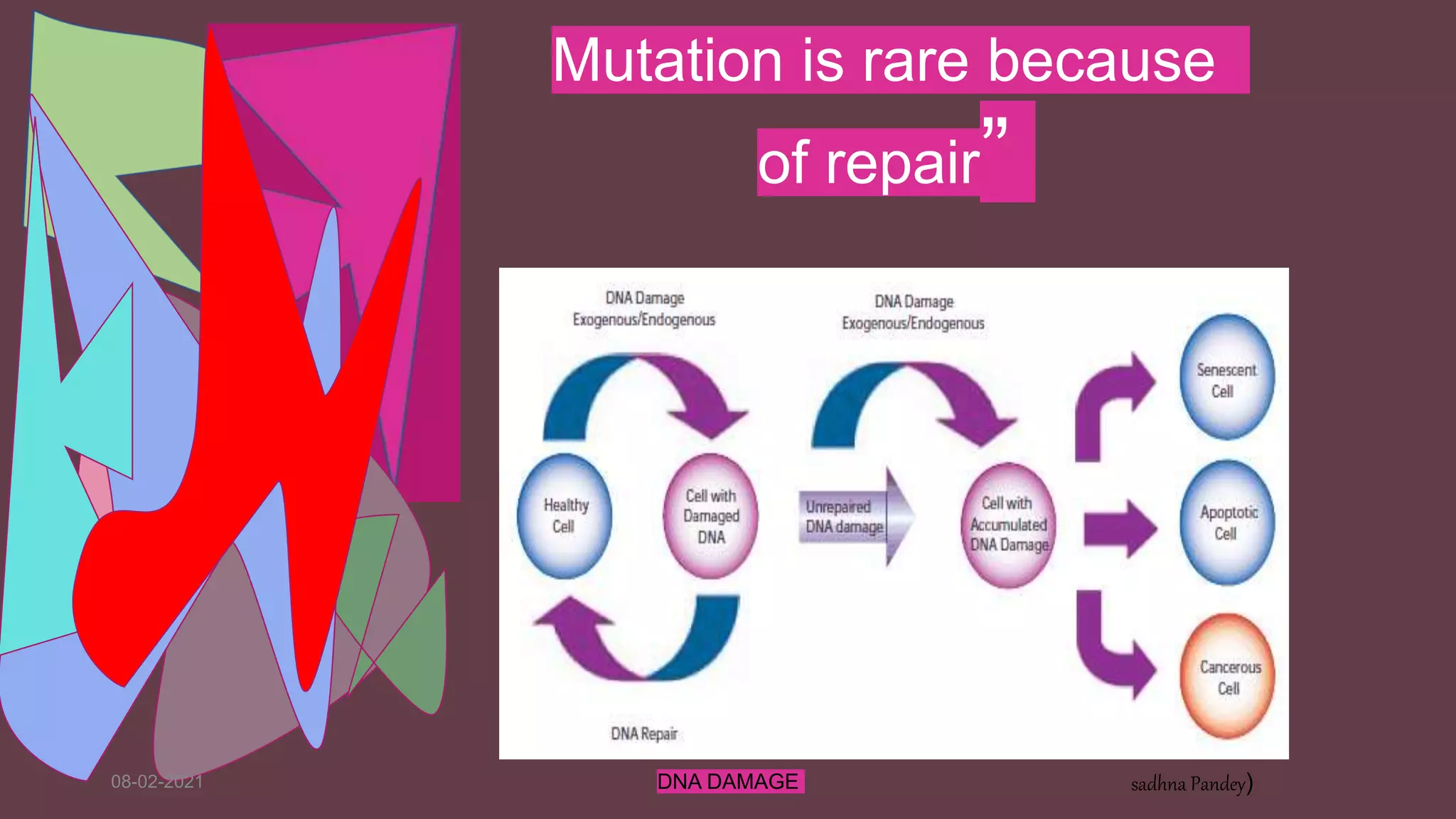 Mutation is rare because of repair”

DNA Damage
Exogenous/Endogenous

DNA Damage
Exogenous/Endogenous

Healthy Cell

Cell with Damaged DNA

Unrepaired DNA damage

Cell with Accumulated DNA Damage

Senescent Cell

Apoptotic Cell

Cancerous Cell

DNA Repair

08-02-2021

DNA DAMAGE

sadhna Pandey)